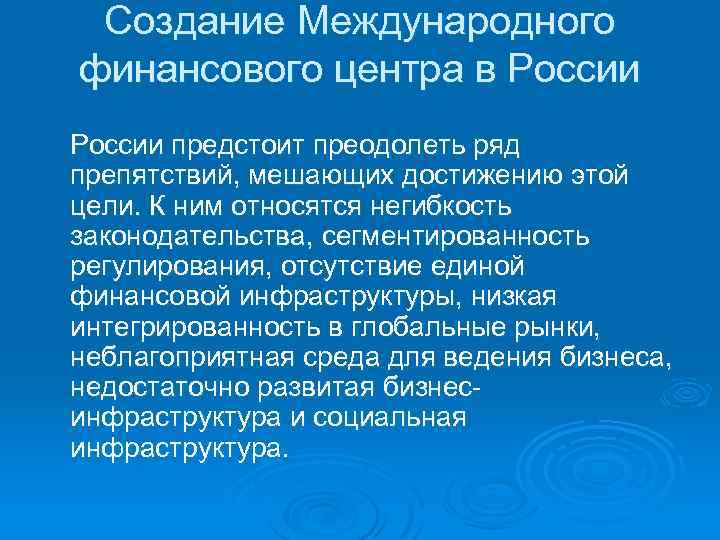 Создание Международного финансового центра в России

России предстоит преодолеть ряд препятствий, мешающих достижению этой цели. К ним относятся негибкость законодательства, сегментированность регулирования, отсутствие единой финансовой инфраструктуры, низкая интегрированность в глобальные рынки, неблагоприятная среда для ведения бизнеса, недостаточно развитая бизнес-инфраструктура и социальная инфраструктура.